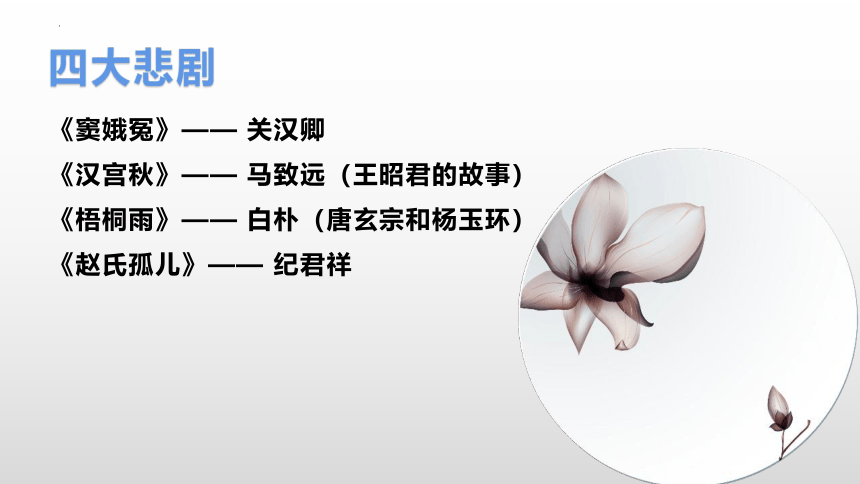 四大悲剧

《窦娥冤》—— 关汉卿

《汉宫秋》—— 马致远（王昭君的故事）

《梧桐雨》—— 白朴（唐玄宗和杨玉环）

《赵氏孤儿》—— 纪君祥